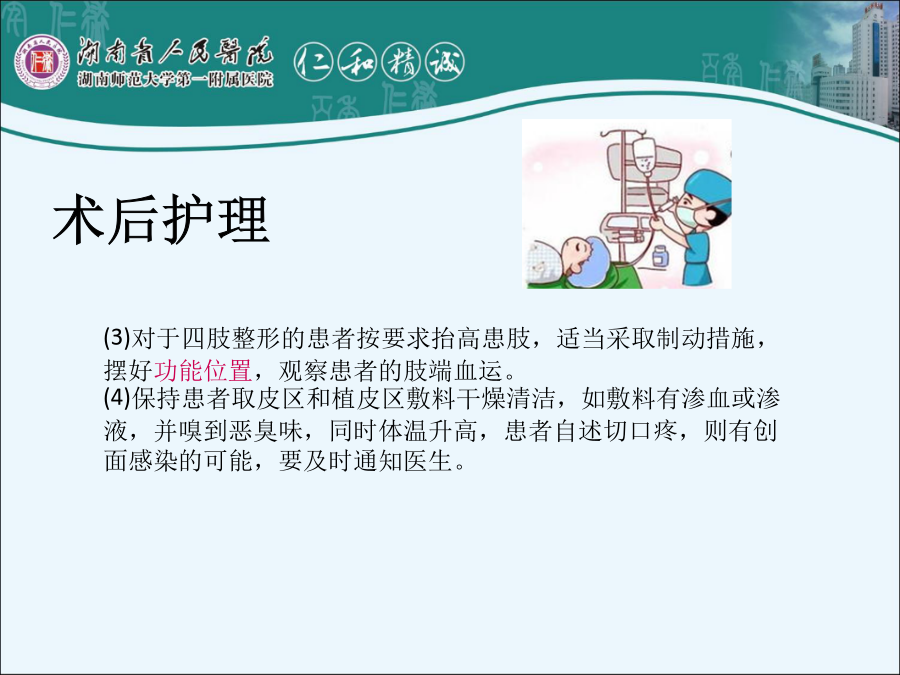 湖南省人民医院
湖南师范大学第一附属医院
仁和精诚

术后护理

(3)对于四肢整形的患者按要求抬高患肢，适当采取制动措施，摆好功能位置，观察患者的肢端血运。
(4)保持患者取皮区和植皮区敷料干燥清洁，如敷料有渗血或渗液，并嗅到恶臭味，同时体温升高，患者自述切口疼，则有创面感染的可能，要及时通知医生。